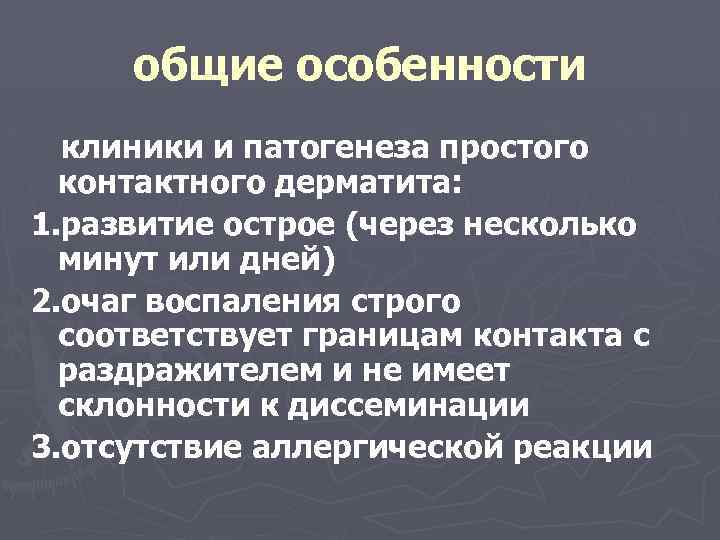 общие особенности

клиники и патогенеза простого контактного дерматита:

1.развитие острое (через несколько минут или дней)

2.очаг воспаления строго соответствует границам контакта с раздражителем и не имеет склонности к диссеминации

3.отсутствие аллергической реакции